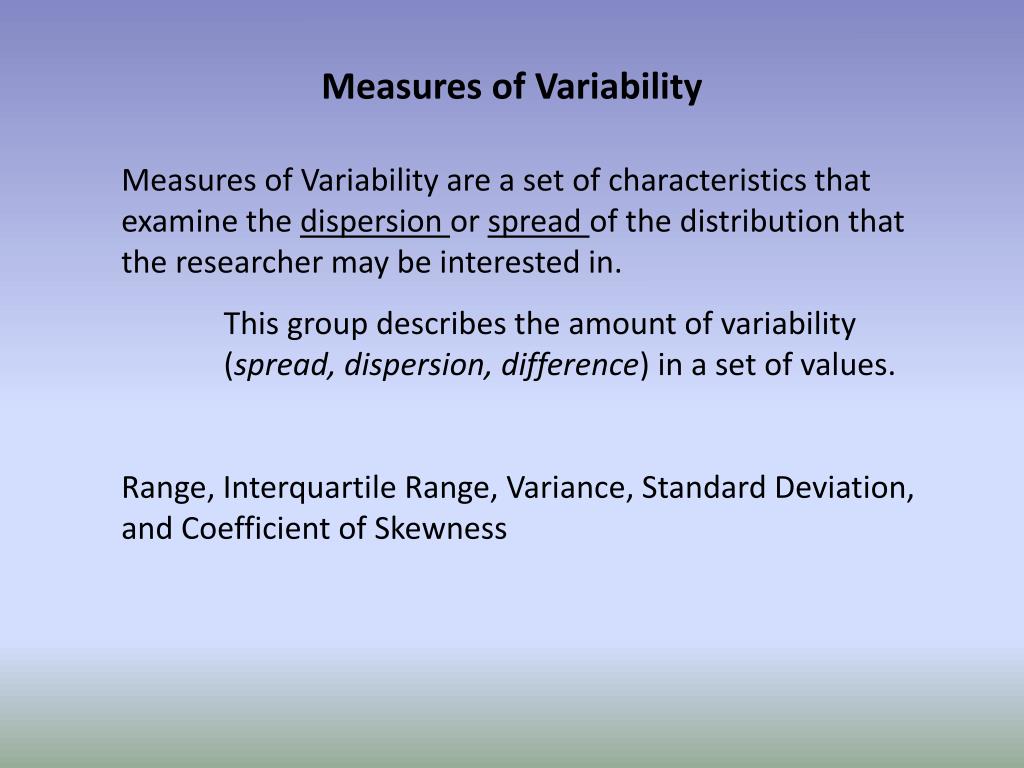 Measures of Variability

Measures of Variability are a set of characteristics that examine the dispersion or spread of the distribution that the researcher may be interested in.

This group describes the amount of variability (spread, dispersion, difference) in a set of values.

Range, Interquartile Range, Variance, Standard Deviation, and Coefficient of Skewness